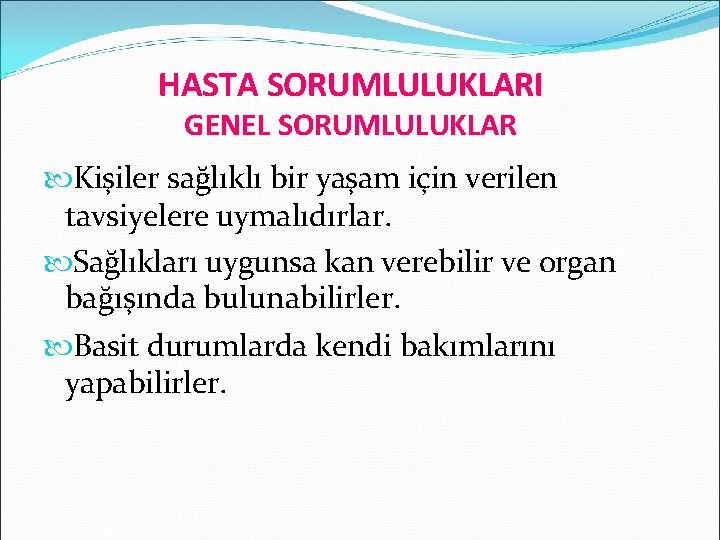 HASTA SORUMLULUKLARI
GENEL SORUMLULUKLAR

Kişiler sağlıklı bir yaşam için verilen tavsiyelere uymalıdırlar.

Sağlıkları uygunsa kan verebilir ve organ bağışında bulunabilirler.

Basit durumlarda kendi bakımlarını yapabilirler.